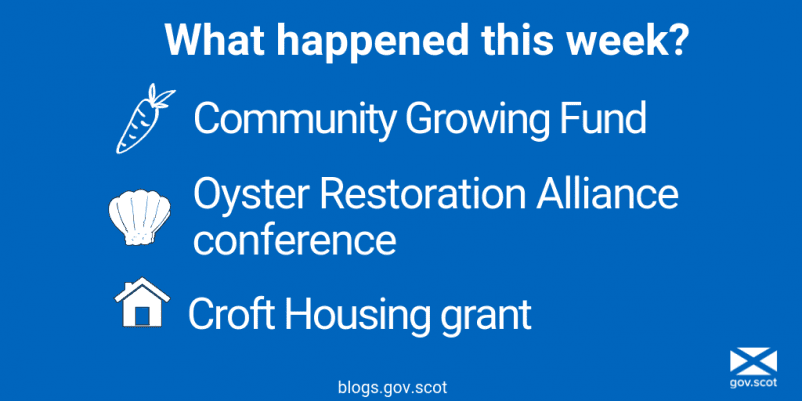 What happened this week?

Community Growing Fund

Oyster Restoration Alliance conference

Croft Housing grant

blogs.gov.scot

gov.scot